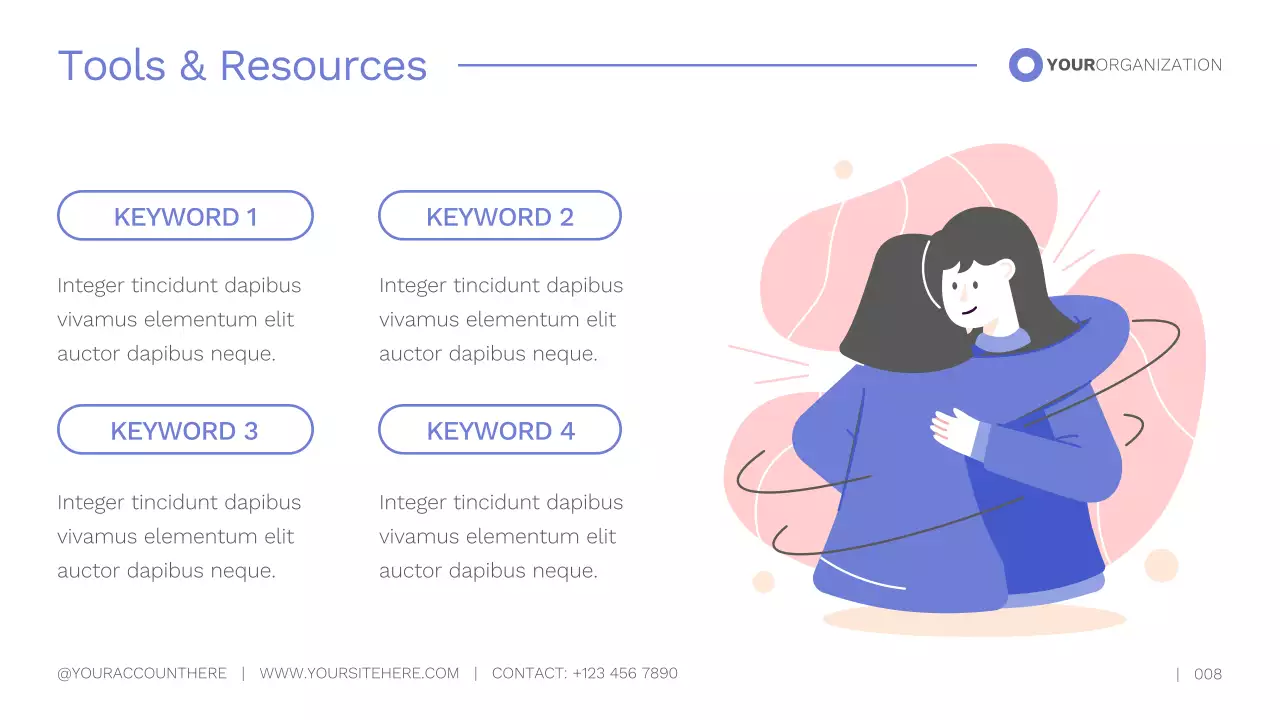 Tools & Resources

YOURORGANIZATION

KEYWORD 1

Integer tincidunt dapibus vivamus elementum elit auctor dapibus neque.

KEYWORD 2

Integer tincidunt dapibus vivamus elementum elit auctor dapibus neque.

KEYWORD 3

Integer tincidunt dapibus vivamus elementum elit auctor dapibus neque.

KEYWORD 4

Integer tincidunt dapibus vivamus elementum elit auctor dapibus neque.

@YOURACCOUNTHERE | WWW.YOURSITEHERE.COM | CONTACT: +123 456 7890

| 008